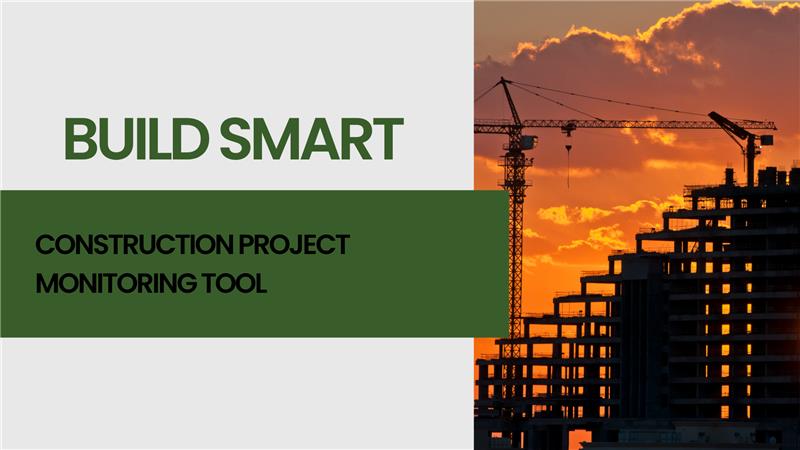 BUILD SMART

CONSTRUCTION PROJECT MONITORING TOOL